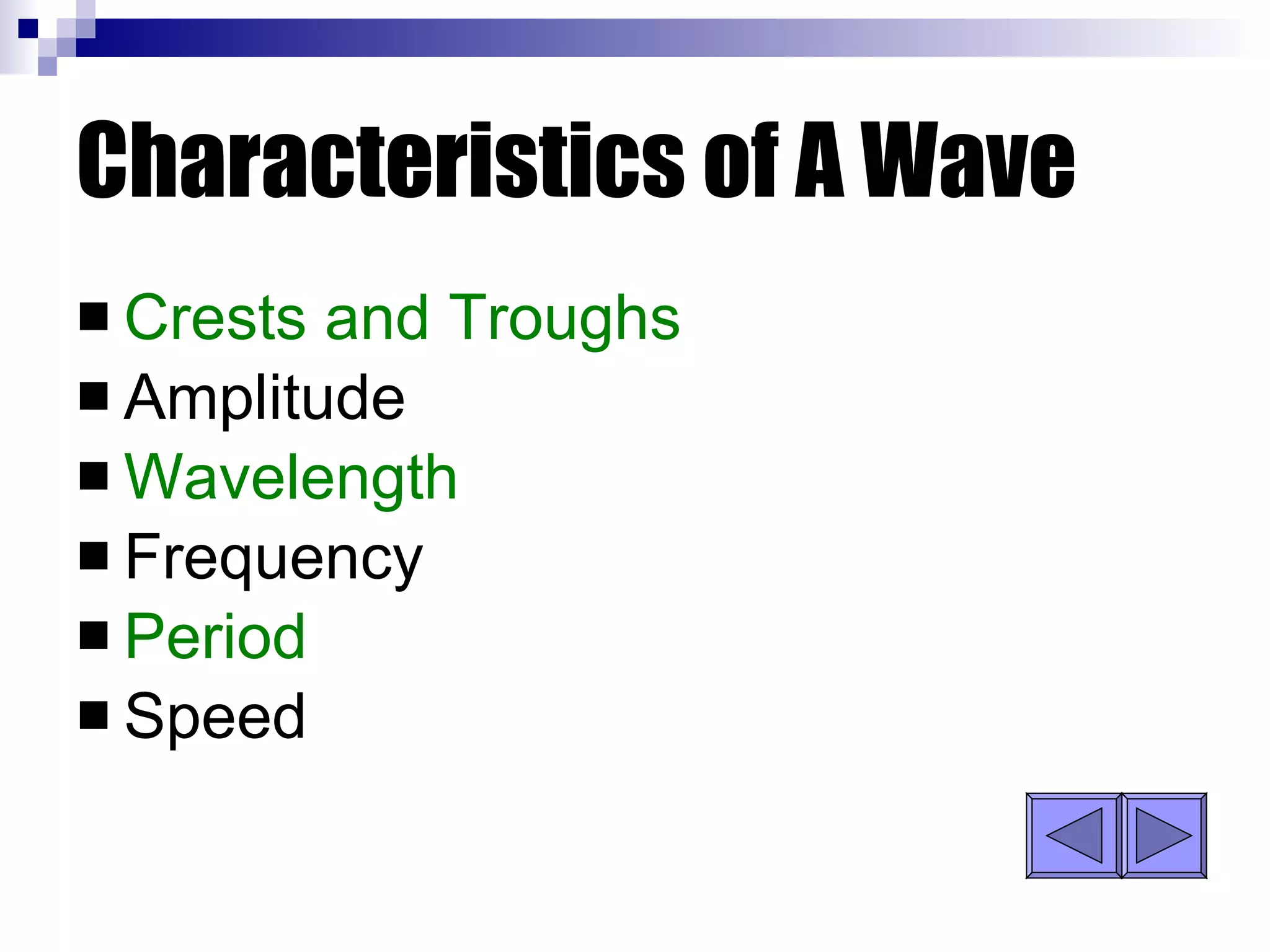 Characteristics of A Wave

- Crests and Troughs
- Amplitude
- Wavelength
- Frequency
- Period
- Speed